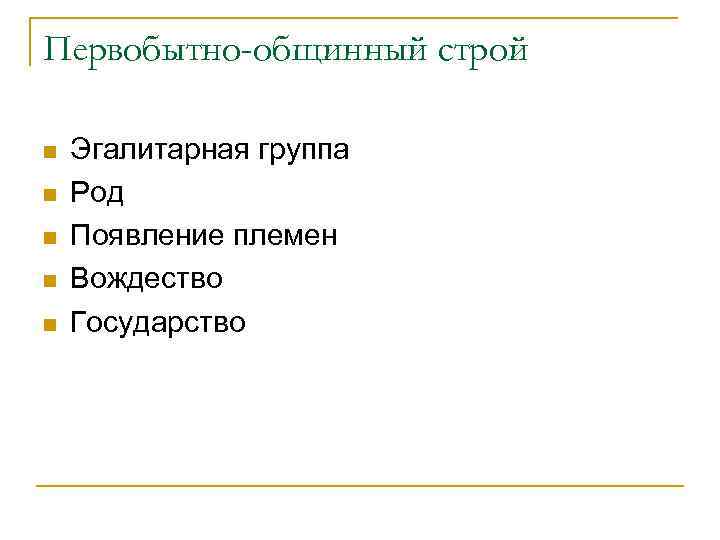 Первобытно-общинный строй

- Эгалитарная группа
- Род
- Появление племен
- Вождество
- Государство